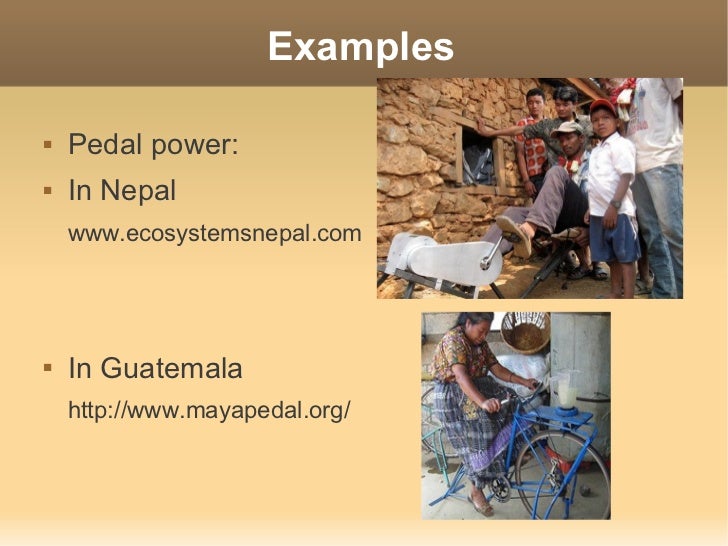 Examples

▪ Pedal power:

▪ In Nepal

www.ecosystemsnepal.com

▪ In Guatemala

http://www.mayapedal.org/